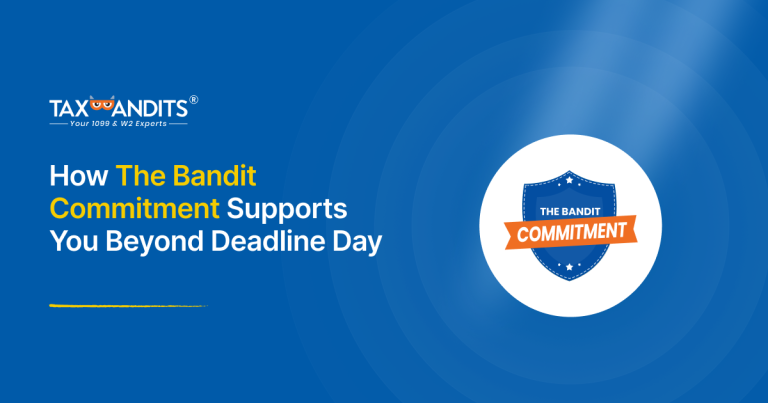 TAXBANDITS®
Your 1099 & W2 Experts

How The Bandit Commitment Supports You Beyond Deadline Day

THE BANDIT
COMMITMENT